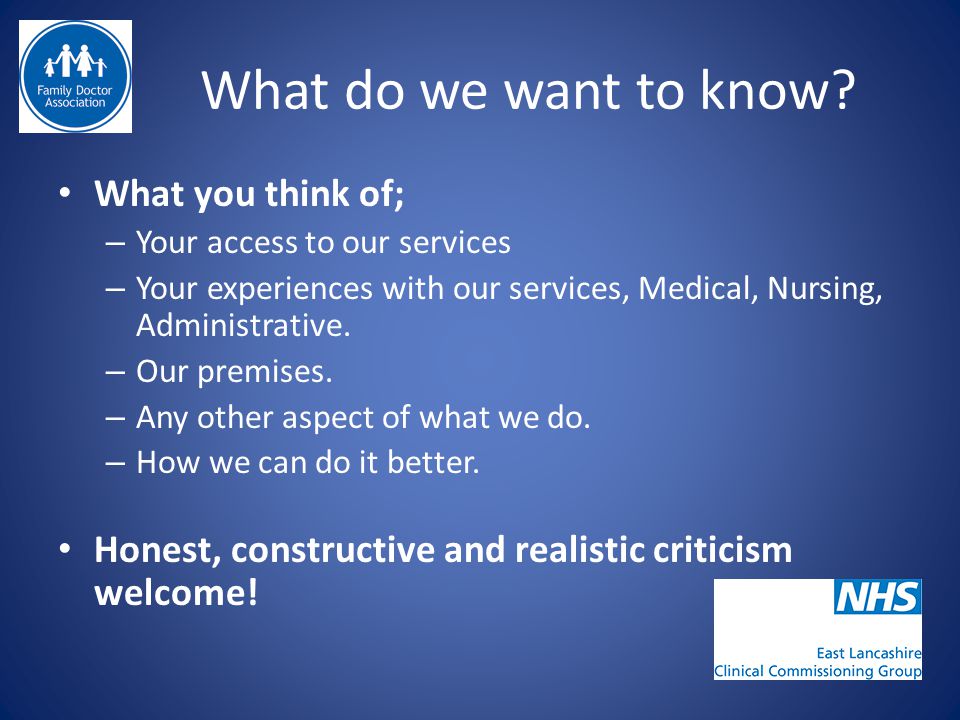 Family Doctor Association

What do we want to know?

• What you think of;
– Your access to our services
– Your experiences with our services, Medical, Nursing, Administrative.
– Our premises.
– Any other aspect of what we do.
– How we can do it better.

• Honest, constructive and realistic criticism welcome!

NHS
East Lancashire
Clinical Commissioning Group